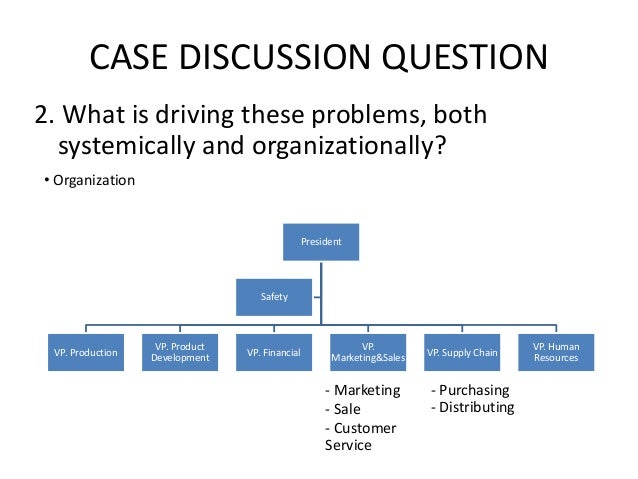 CASE DISCUSSION QUESTION

2. What is driving these problems, both systemically and organizationally?

• Organization

President

Safety

VP. Production

VP. Product Development

VP. Financial

VP. Marketing&Sales

VP. Supply Chain

VP. Human Resources

- Marketing
- Sale
- Customer Service

- Purchasing
- Distributing